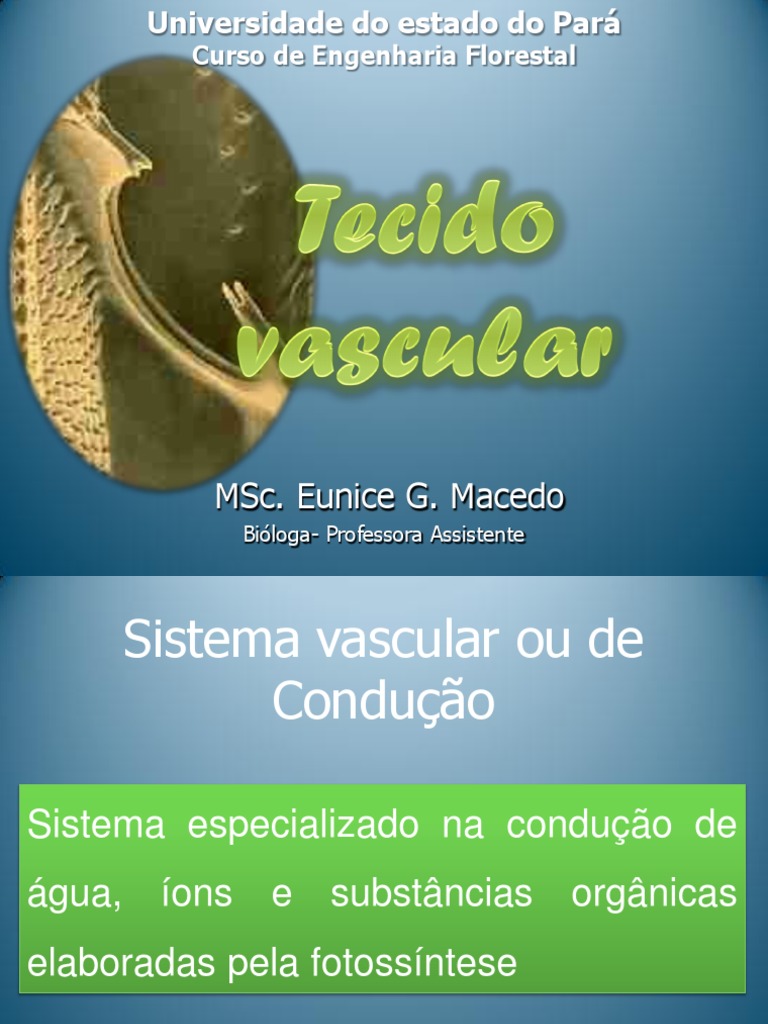 Universidade do estado do Pará
Curso de Engenharia Florestal

Tecido vascular

MSc. Eunice G. Macedo
Bióloga- Professora Assistente

Sistema vascular ou de Condução

Sistema especializado na condução de água, íons e substâncias orgânicas elaboradas pela fotossíntese